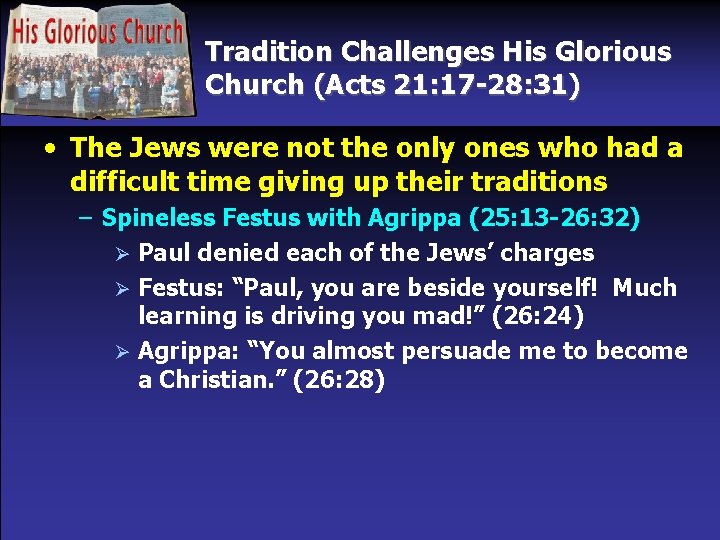 His Glorious Church

Tradition Challenges His Glorious Church (Acts 21:17-28:31)

• The Jews were not the only ones who had a difficult time giving up their traditions

– Spineless Festus with Agrippa (25:13-26:32)

➢ Paul denied each of the Jews' charges

➢ Festus: "Paul, you are beside yourself! Much learning is driving you mad!" (26:24)

➢ Agrippa: "You almost persuade me to become a Christian." (26:28)